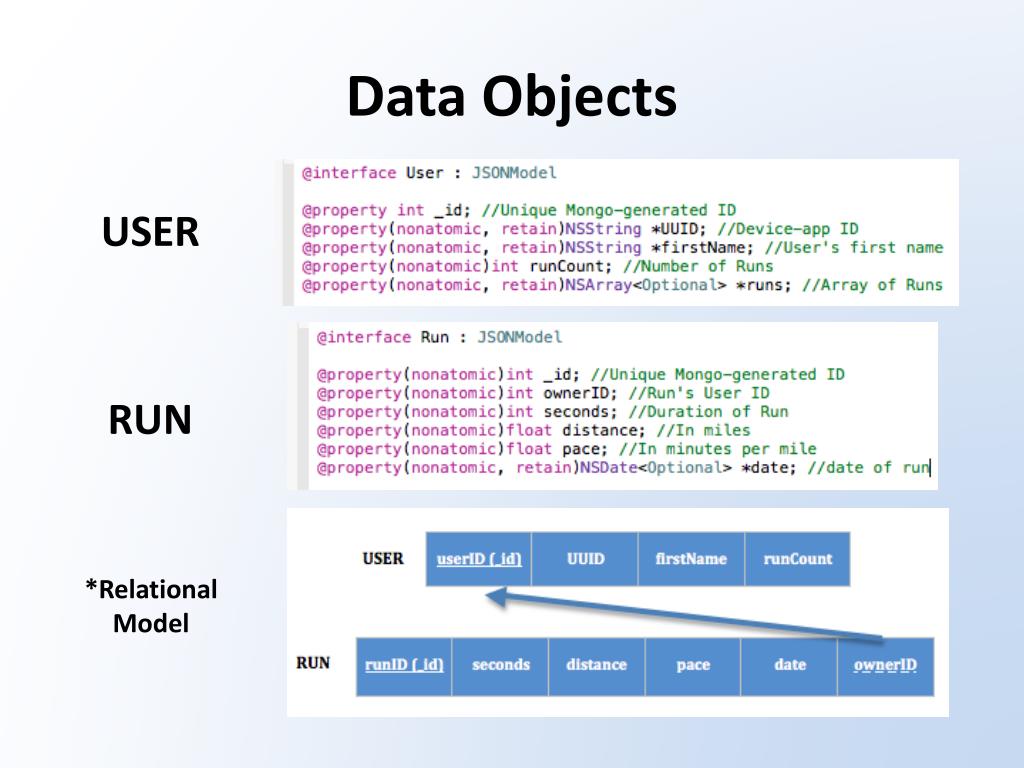 Data Objects

USER

@interface User : JSONModel

@property int _id; //Unique Mongo-generated ID
@property(nonatomic, retain)NSString *UUID; //Device-app ID
@property(nonatomic, retain)NSString *firstName; //User's first name
@property(nonatomic)int runCount; //Number of Runs
@property(nonatomic, retain)NSArray<Optional> *runs; //Array of Runs

RUN

@interface Run : JSONModel

@property(nonatomic)int _id; //Unique Mongo-generated ID
@property(nonatomic)int ownerID; //Run's User ID
@property(nonatomic)int seconds; //Duration of Run
@property(nonatomic)float distance; //In miles
@property(nonatomic)float pace; //In minutes per mile
@property(nonatomic, retain)NSDate<Optional> *date; //date of run

*Relational Model

USER

| userID (_id) | UUID | firstName | runCount |
|---|---|---|---|

RUN

| runID (_id) | seconds | distance | pace | date | ownerID |
|---|---|---|---|---|---|